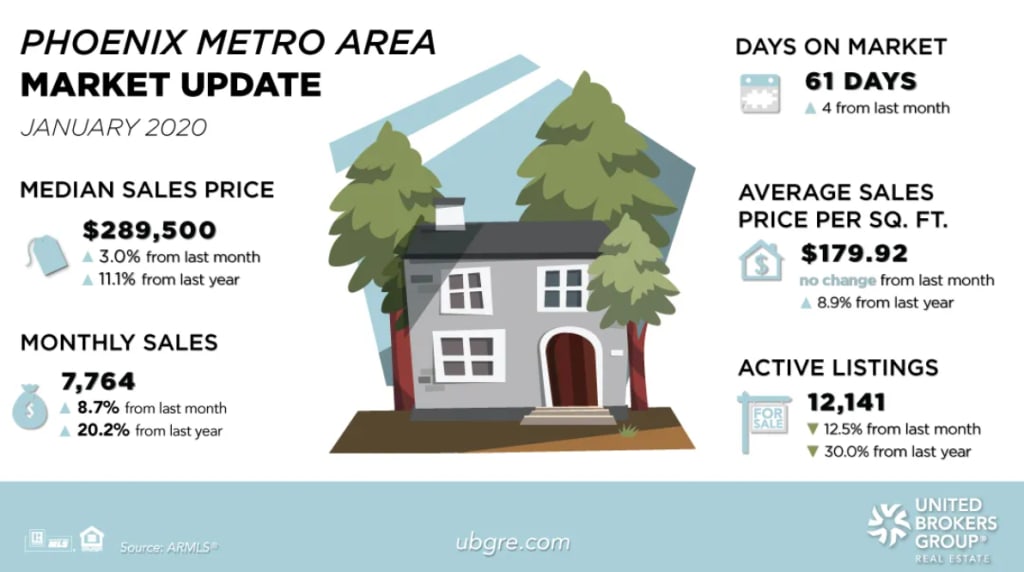 PHOENIX METRO AREA
MARKET UPDATE
JANUARY 2020

MEDIAN SALES PRICE
$289,500
▲ 3.0% from last month
▲ 11.1% from last year

MONTHLY SALES
$
7,764
▲ 8.7% from last month
▲ 20.2% from last year

DAYS ON MARKET
61 DAYS
▲ 4 from last month

AVERAGE SALES PRICE PER SQ. FT.
$
$179.92
no change from last month
▲ 8.9% from last year

ACTIVE LISTINGS
FOR SALE
12,141
▼ 12.5% from last month
▼ 30.0% from last year

MLS
Source: ARMLS®
ubgre.com
UNITED BROKERS GROUP® REAL ESTATE